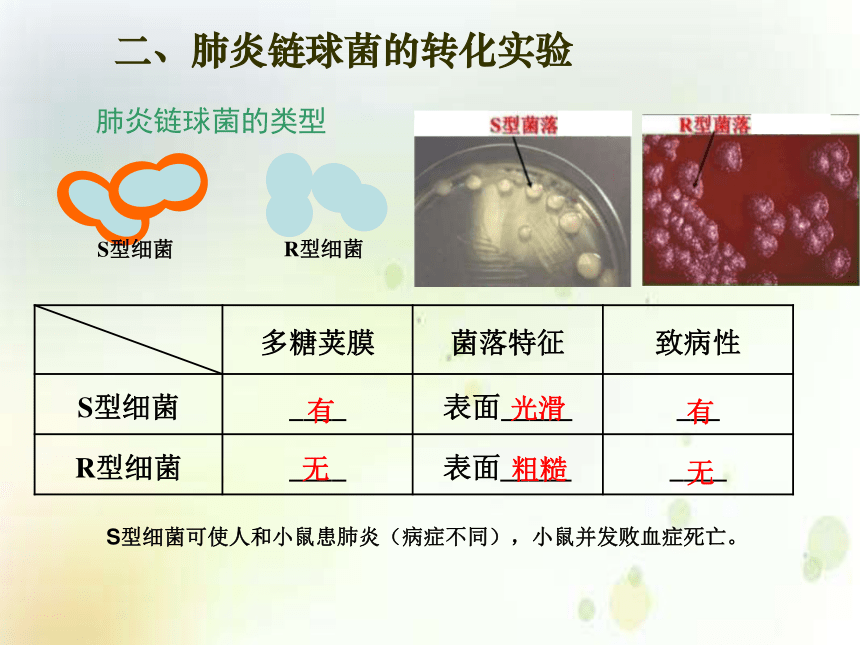 二、肺炎链球菌的转化实验

肺炎链球菌的类型

S型细菌

R型细菌

S型菌落

R型菌落

| | 多糖荚膜 | 菌落特征 | 致病性 |
|---|---|---|---|
| S型细菌 | 有 | 表面光滑 | 有 |
| R型细菌 | 无 | 表面粗糙 | 无 |

S型细菌可使人和小鼠患肺炎（病症不同），小鼠并发败血症死亡。